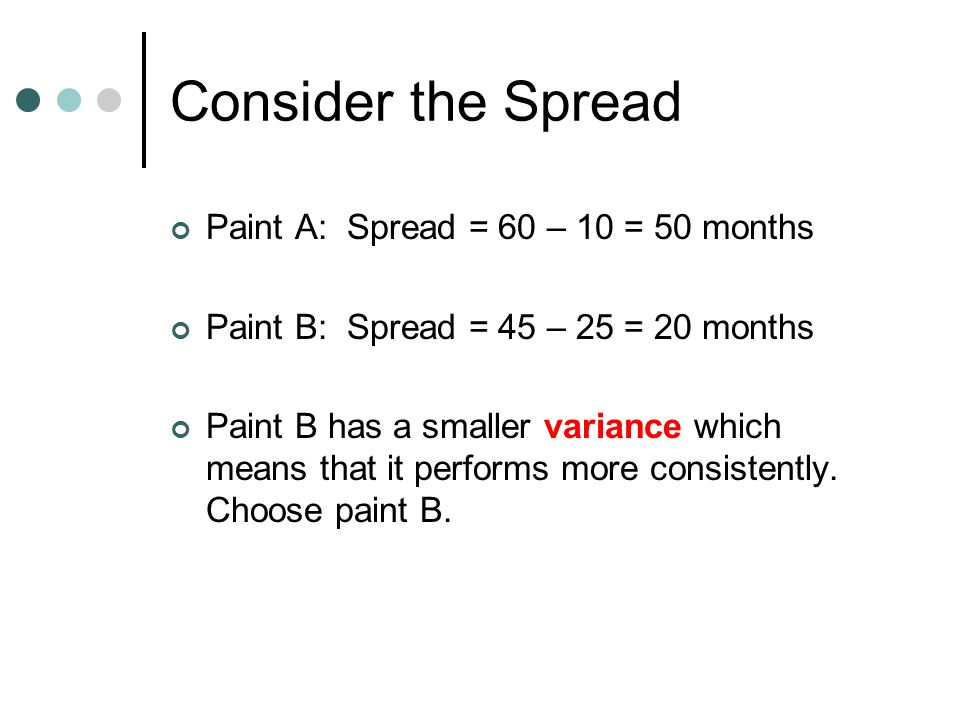 Consider the Spread

Paint A: Spread = 60 – 10 = 50 months

Paint B: Spread = 45 – 25 = 20 months

Paint B has a smaller variance which means that it performs more consistently. Choose paint B.